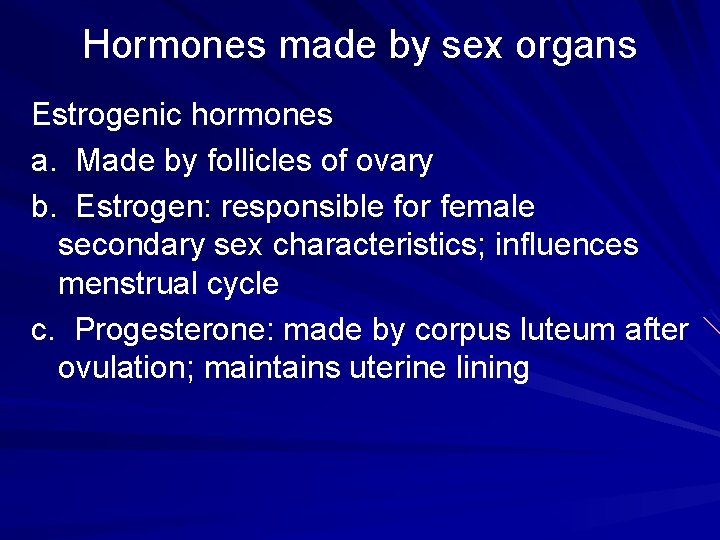 Hormones made by sex organs

Estrogenic hormones

a. Made by follicles of ovary

b. Estrogen: responsible for female secondary sex characteristics; influences menstrual cycle

c. Progesterone: made by corpus luteum after ovulation; maintains uterine lining